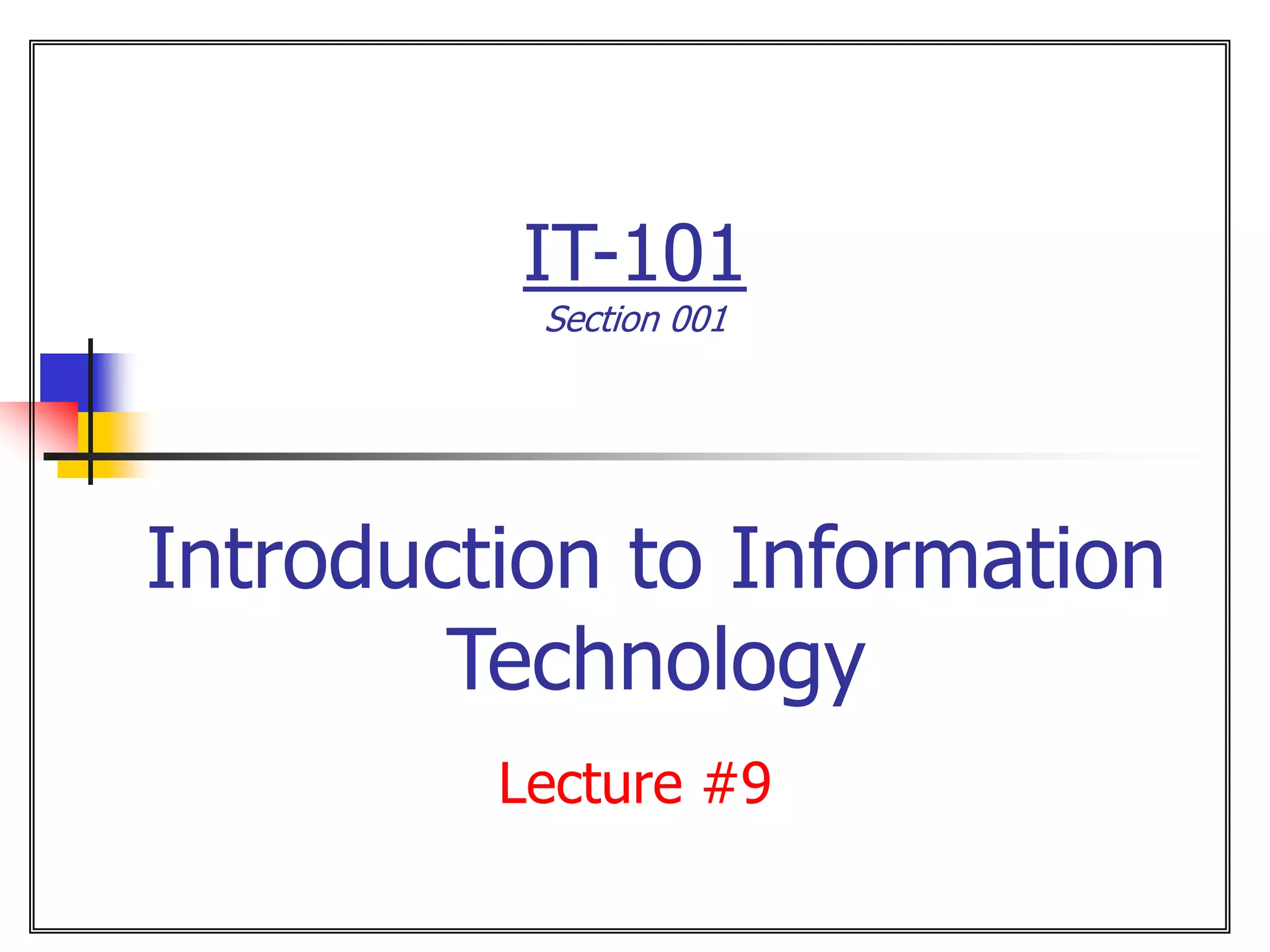 IT-101
Section 001

Introduction to Information Technology

Lecture #9